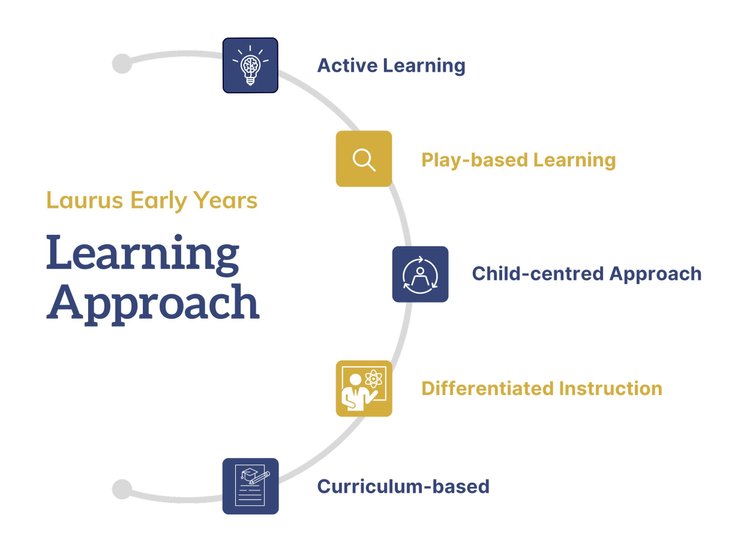 Laurus Early Years

Learning Approach

Active Learning

Play-based Learning

Child-centred Approach

Differentiated Instruction

Curriculum-based